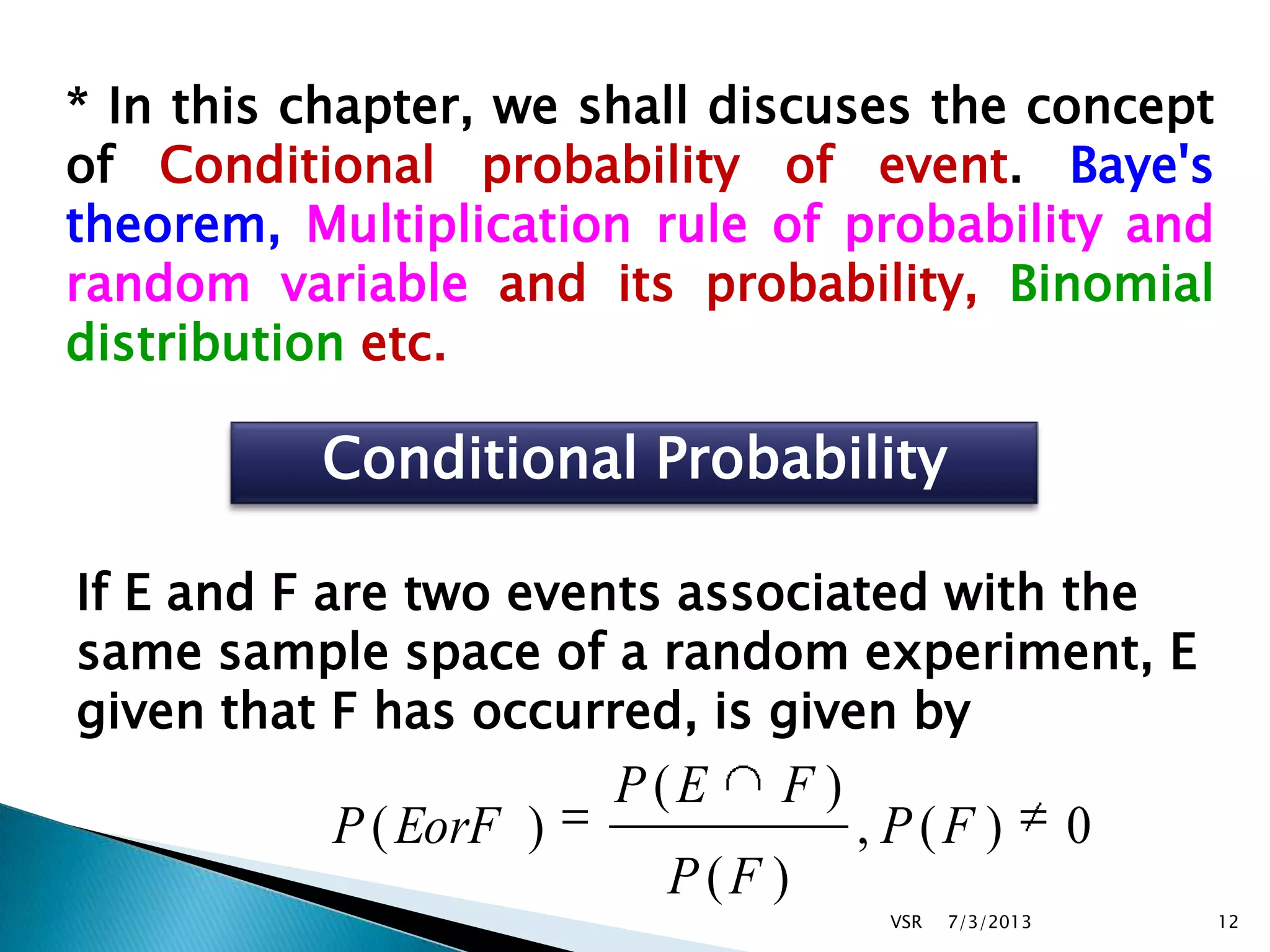 * In this chapter, we shall discuses the concept of Conditional probability of event. Baye's theorem, Multiplication rule of probability and random variable and its probability, Binomial distribution etc.

Conditional Probability

If E and F are two events associated with the same sample space of a random experiment, E given that F has occurred, is given by

$P(EorF) = \frac{P(E \cap F)}{P(F)}, P(F) \neq 0$

VSR 7/3/2013 12